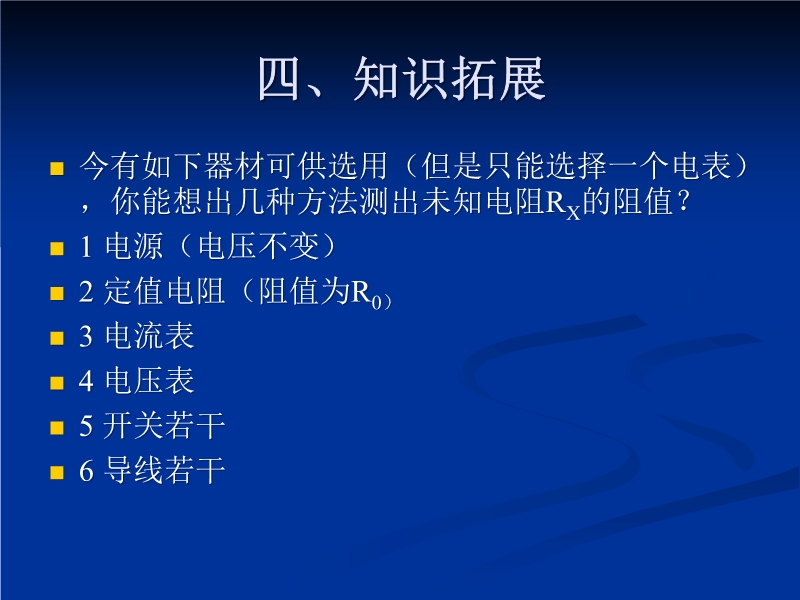 四、知识拓展

今有如下器材可供选用（但是只能选择一个电表），你能想出几种方法测出未知电阻$R_X$的阻值？

1 电源（电压不变）

2 定值电阻（阻值为$R_0$）

3 电流表

4 电压表

5 开关若干

6 导线若干